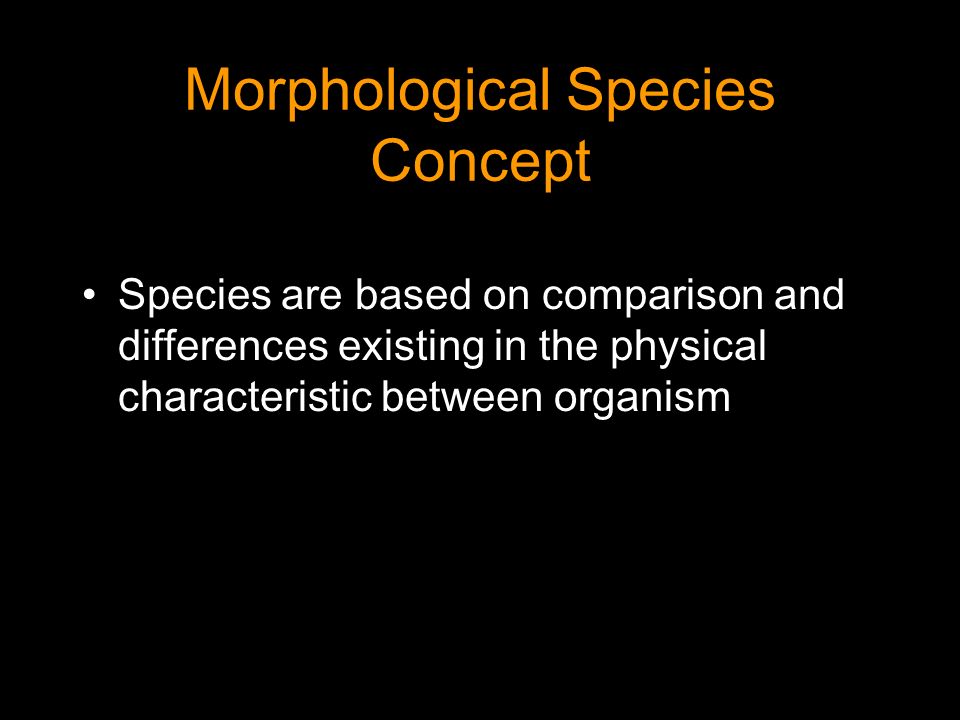 Morphological Species Concept

• Species are based on comparison and differences existing in the physical characteristic between organism